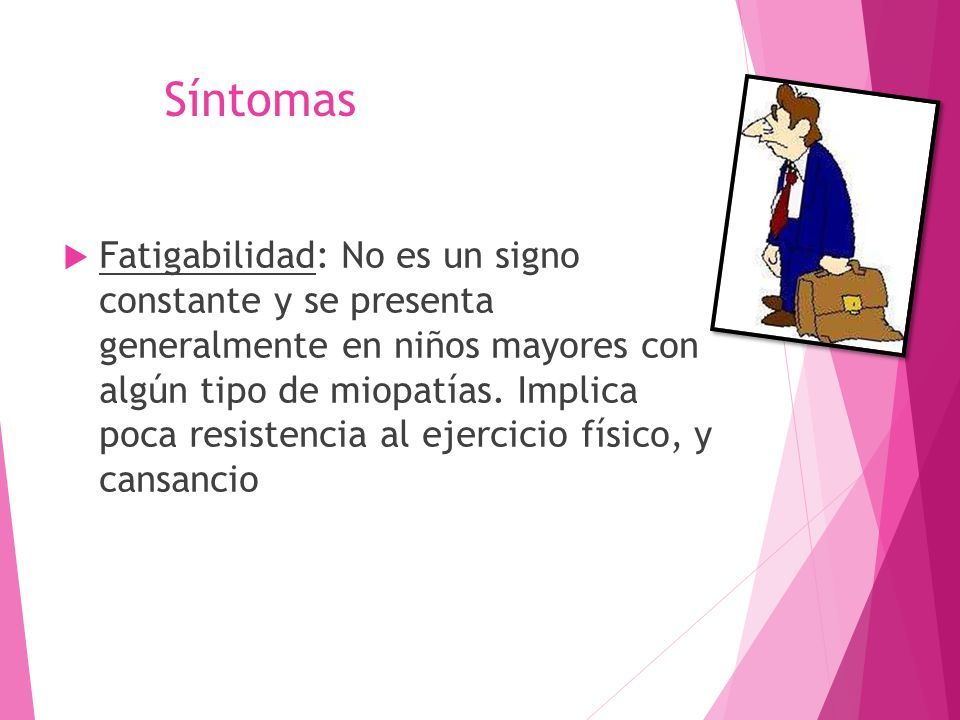 Síntomas

Fatigabilidad: No es un signo constante y se presenta generalmente en niños mayores con algún tipo de miopatías. Implica poca resistencia al ejercicio físico, y cansancio